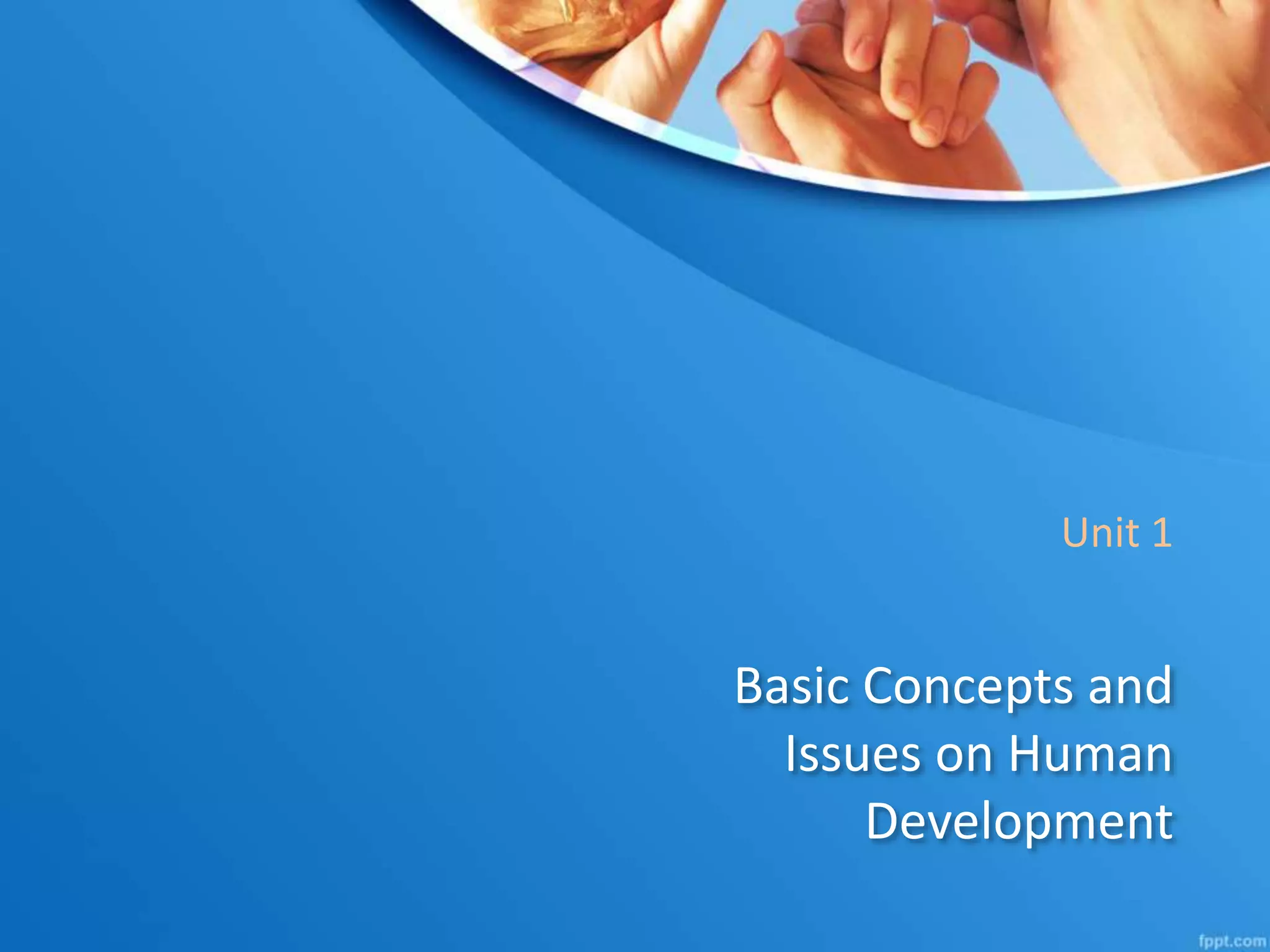 Unit 1

Basic Concepts and Issues on Human Development

fppt.com